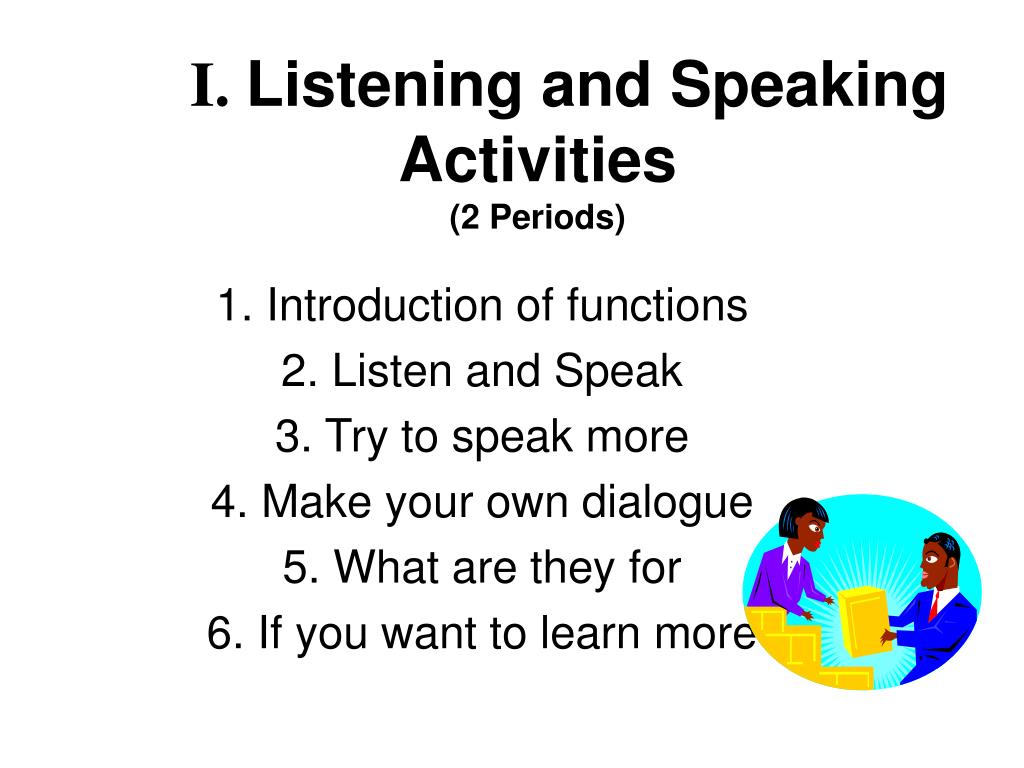 I. Listening and Speaking Activities
(2 Periods)

1. Introduction of functions
2. Listen and Speak
3. Try to speak more
4. Make your own dialogue
5. What are they for
6. If you want to learn more